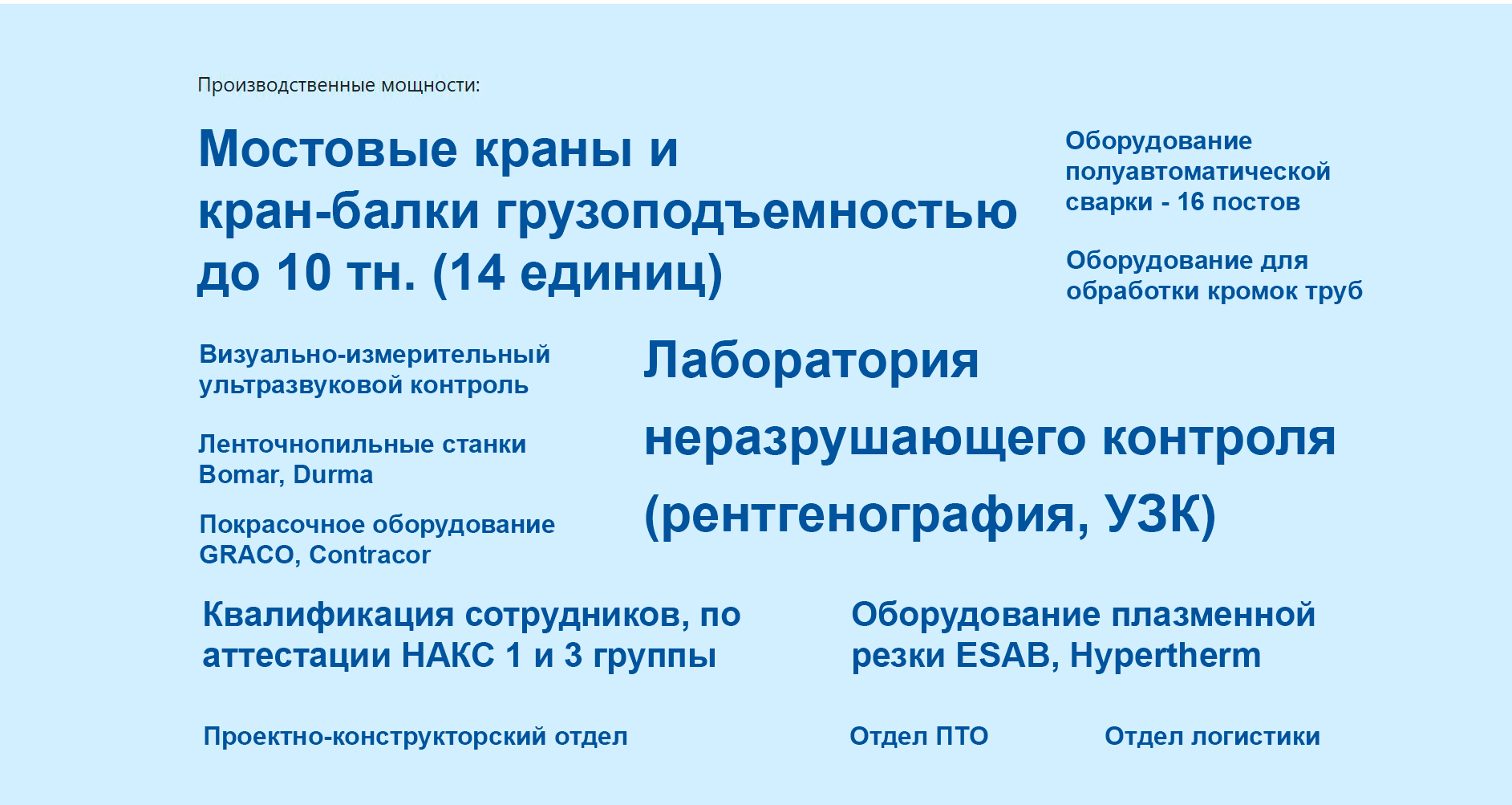 Производственные мощности:

Мостовые краны и кран-балки грузоподъемностью до 10 тн. (14 единиц)

Оборудование полуавтоматической сварки - 16 постов

Оборудование для обработки кромок труб

Визуально-измерительный ультразвуковой контроль

Ленточнопильные станки Bomar, Durma

Покрасочное оборудование GRACO, Contracor

Лаборатория неразрушающего контроля (рентгенография, УЗК)

Квалификация сотрудников, по аттестации НАКС 1 и 3 группы

Оборудование плазменной резки ESAB, Hypertherm

Проектно-конструкторский отдел

Отдел ПТО

Отдел логистики